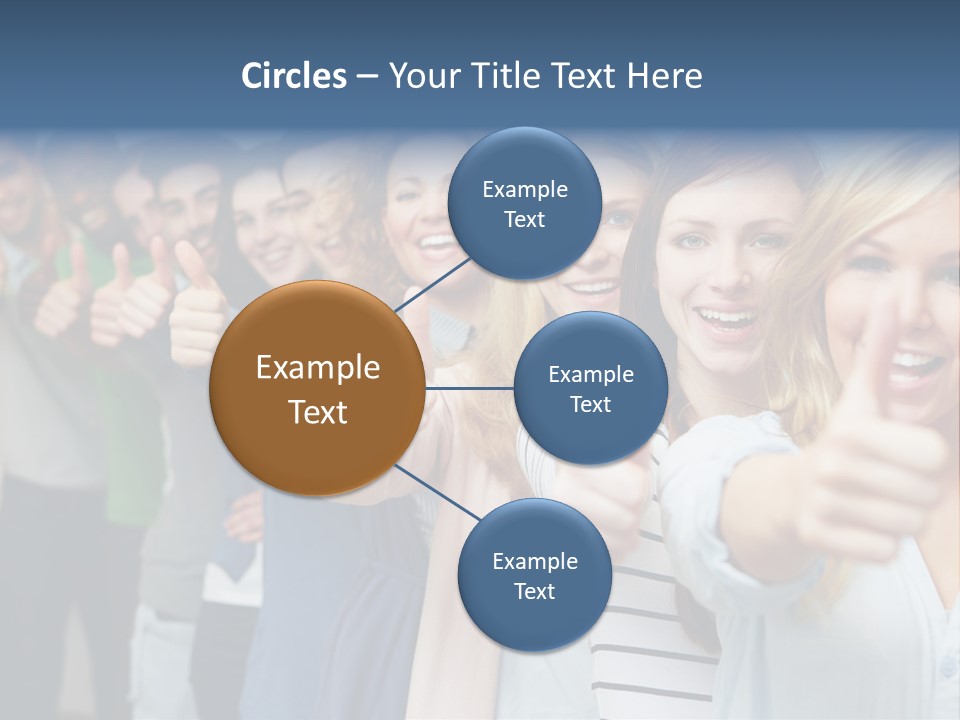 Circles – Your Title Text Here

Example Text

Example Text

Example Text

Example Text